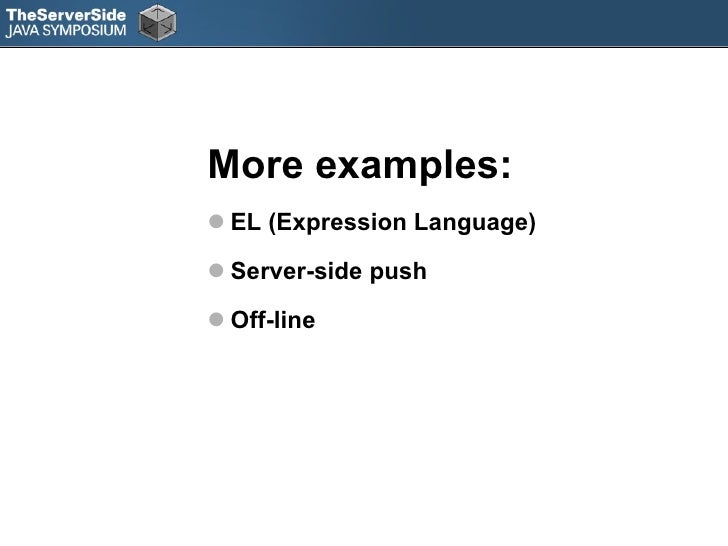 TheServerSide
JAVA SYMPOSIUM

More examples:

EL (Expression Language)

Server-side push

Off-line